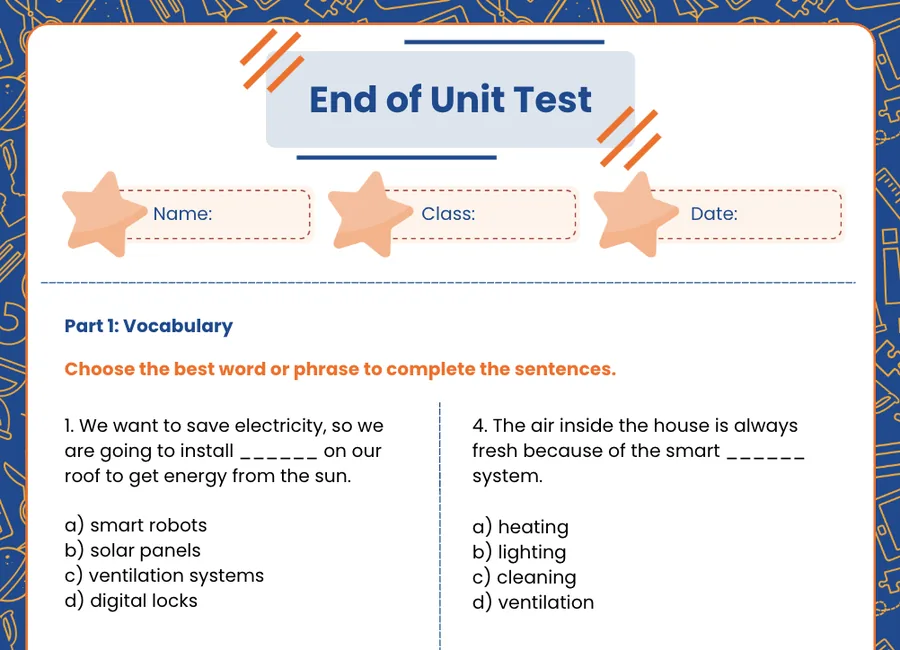 End of Unit Test

Name:

Class:

Date:

Part 1: Vocabulary

Choose the best word or phrase to complete the sentences.

1. We want to save electricity, so we are going to install ______ on our roof to get energy from the sun.

a) smart robots
b) solar panels
c) ventilation systems
d) digital locks

4. The air inside the house is always fresh because of the smart ______ system.

a) heating
b) lighting
c) cleaning
d) ventilation